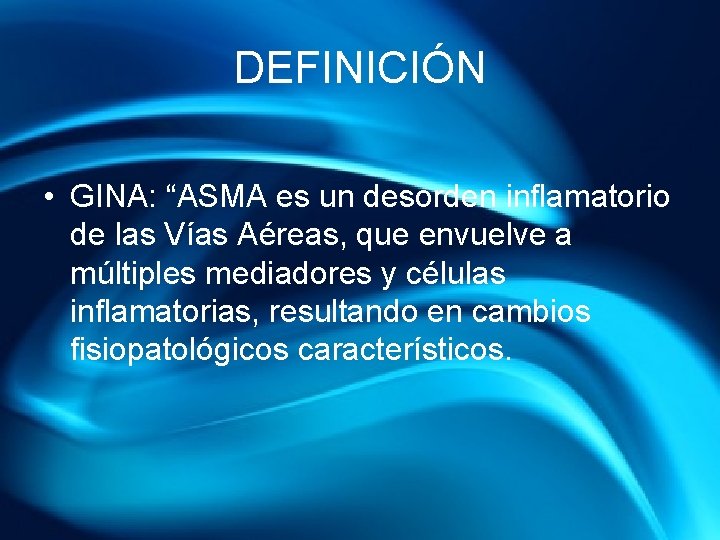 DEFINICIÓN

• GINA: "ASMA es un desorden inflamatorio de las Vías Aéreas, que envuelve a múltiples mediadores y células inflamatorias, resultando en cambios fisiopatológicos característicos.